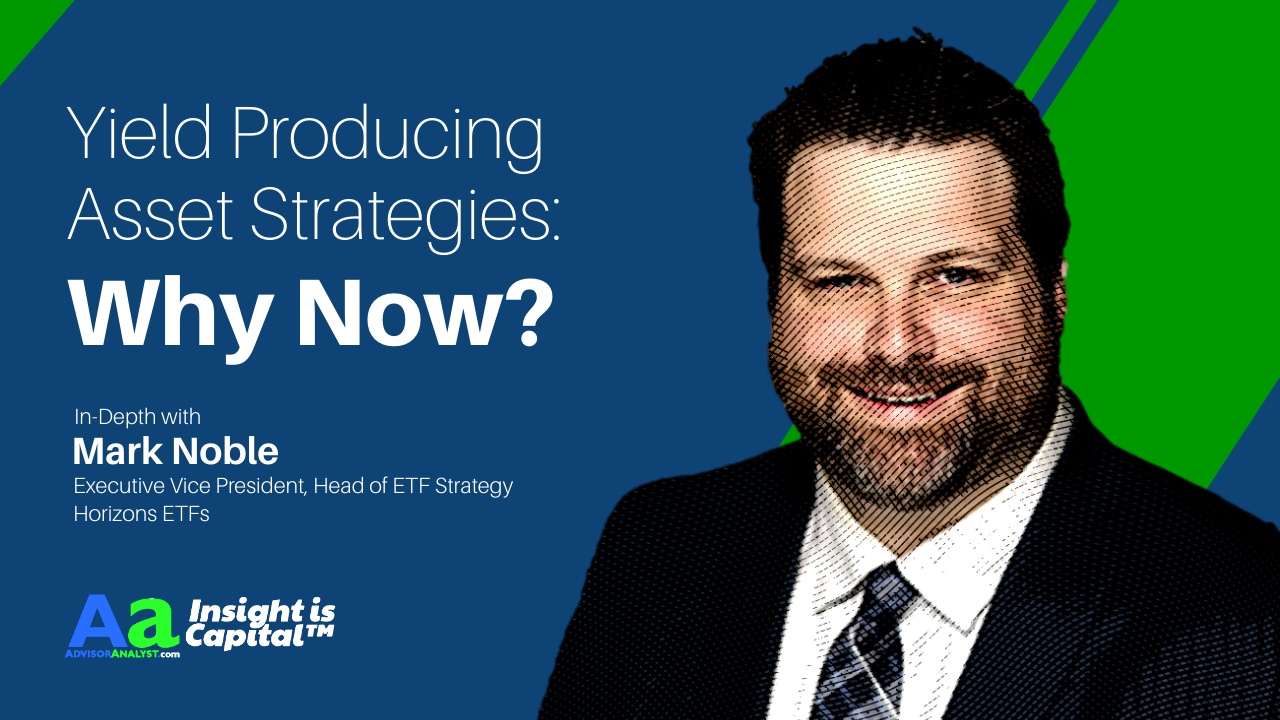 Yield Producing Asset Strategies:
Why Now?

In-Depth with
Mark Noble
Executive Vice President, Head of ETF Strategy
Horizons ETFs

Aa
ADVISORANALYST.com
Insight is Capital™